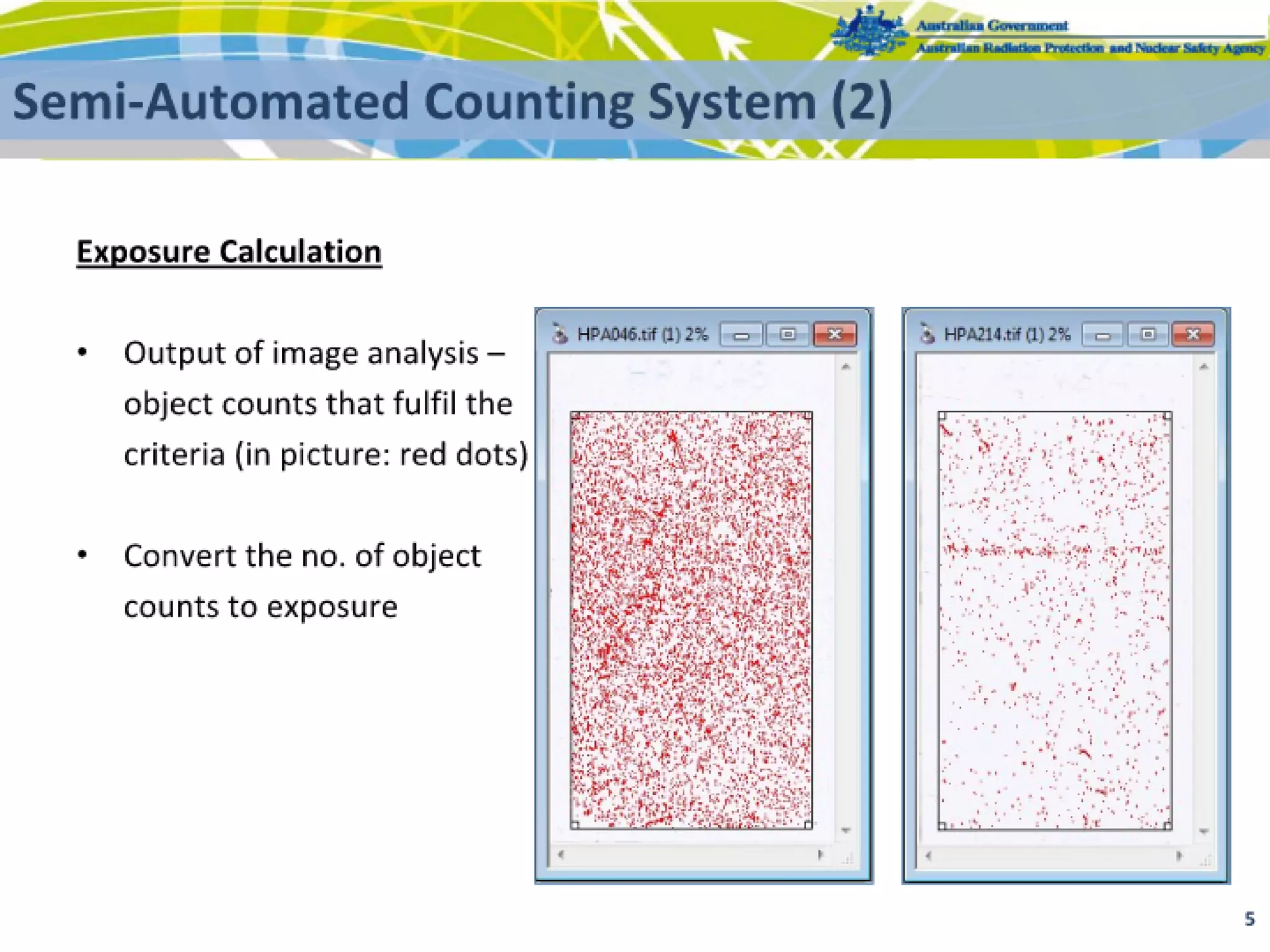 Australian Government
Australian Radiation Protection and Nuclear Safety Agency

Semi-Automated Counting System (2)

Exposure Calculation

• Output of image analysis – object counts that fulfil the criteria (in picture: red dots)

• Convert the no. of object counts to exposure

HPA046.tif (1) 2%

HPA214.tif (1) 2%

5